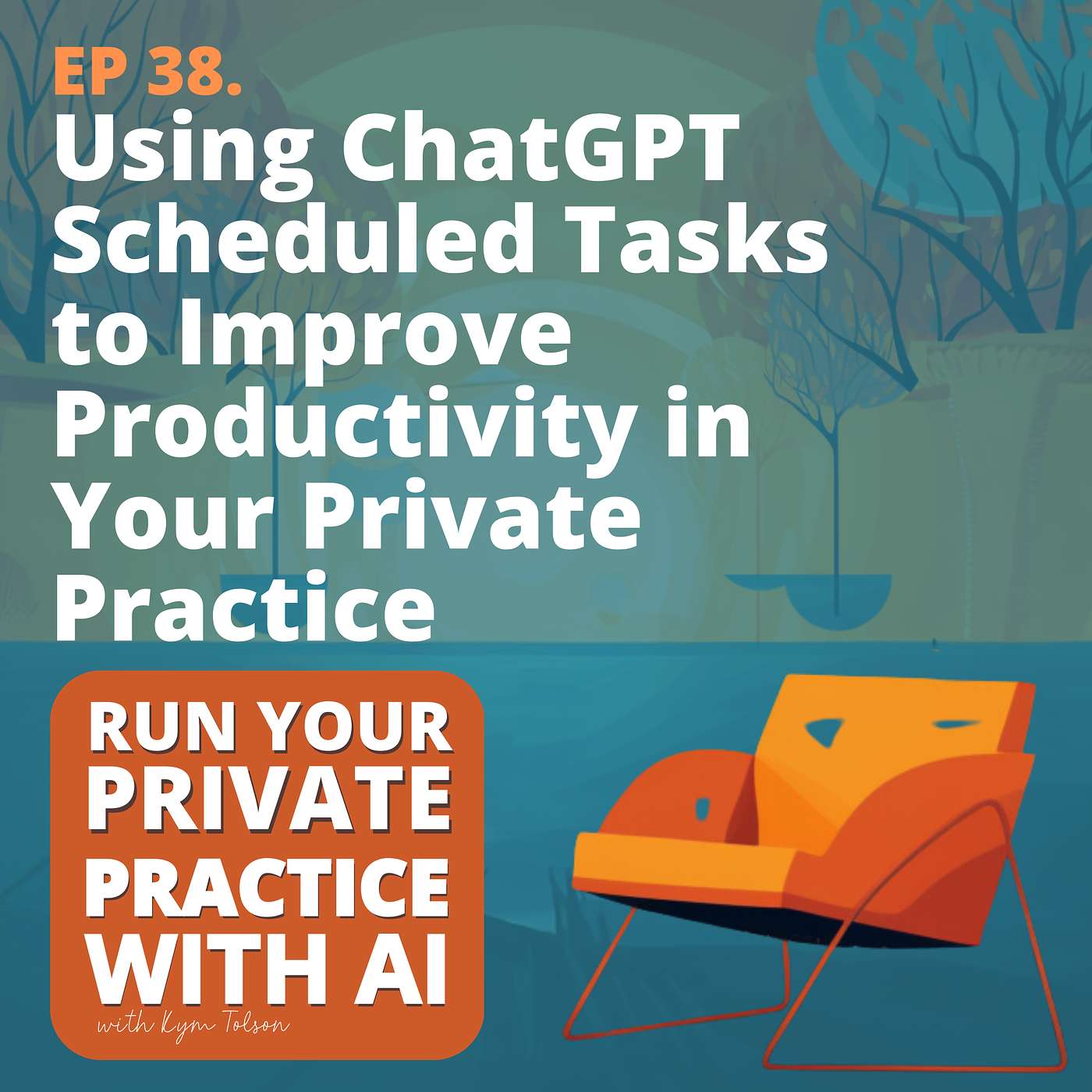 EP 38.
Using ChatGPT Scheduled Tasks to Improve Productivity in Your Private Practice

RUN YOUR PRIVATE PRACTICE WITH AI
with Kym Tolson